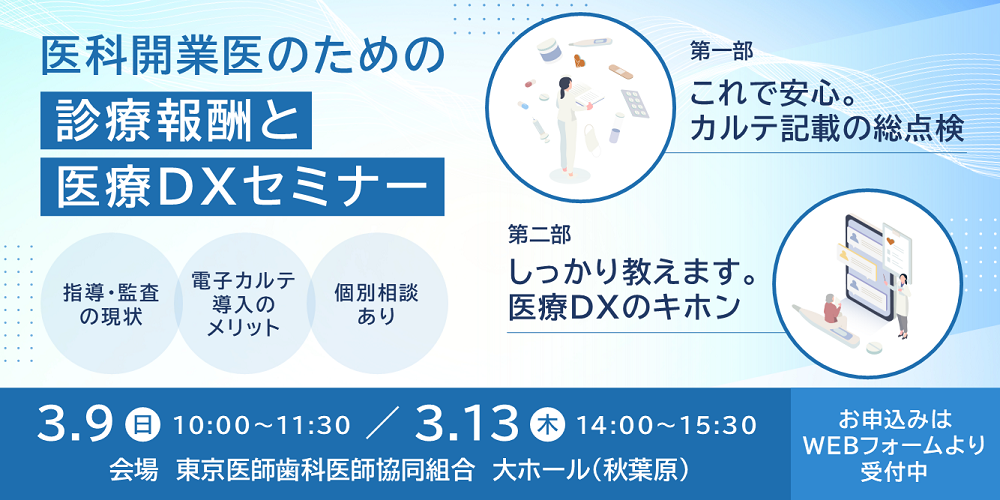 医科開業医のための
診療報酬と
医療DXセミナー

指導・監査の現状

電子カルテ導入のメリット

個別相談あり

第一部
これで安心。
カルテ記載の総点検

第二部
しっかり教えます。
医療DXのキホン

3.9 日 10:00～11:30 ／ 3.13 木 14:00～15:30
会場 東京医師歯科医師協同組合 大ホール(秋葉原)

お申込みは
WEBフォームより
受付中